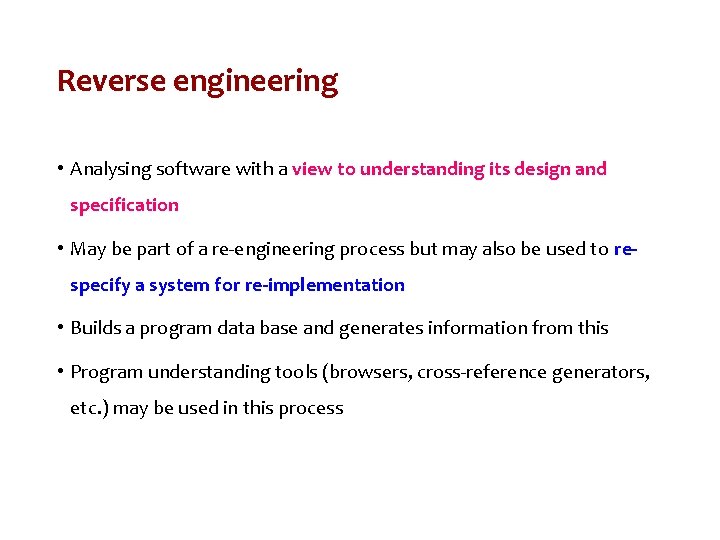 Reverse engineering

• Analysing software with a view to understanding its design and specification

• May be part of a re-engineering process but may also be used to re-specify a system for re-implementation

• Builds a program data base and generates information from this

• Program understanding tools (browsers, cross-reference generators, etc.) may be used in this process